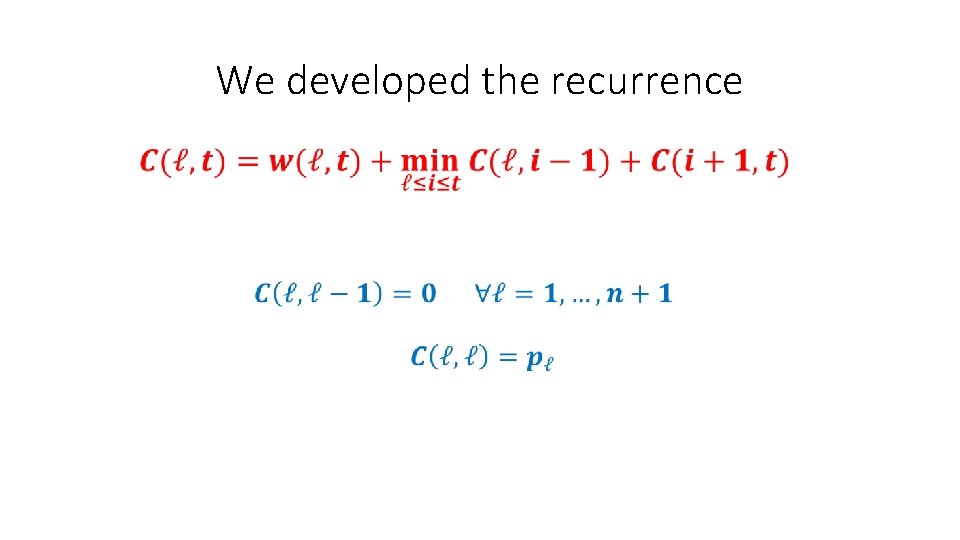 We developed the recurrence

$C(\ell, t) = w(\ell, t) + \min_{\ell \le i \le t} C(\ell, i-1) + C(i+1, t)$

$C(\ell, \ell-1) = 0 \quad \forall \ell = 1, \ldots, n+1$

$C(\ell, \ell) = p_\ell$